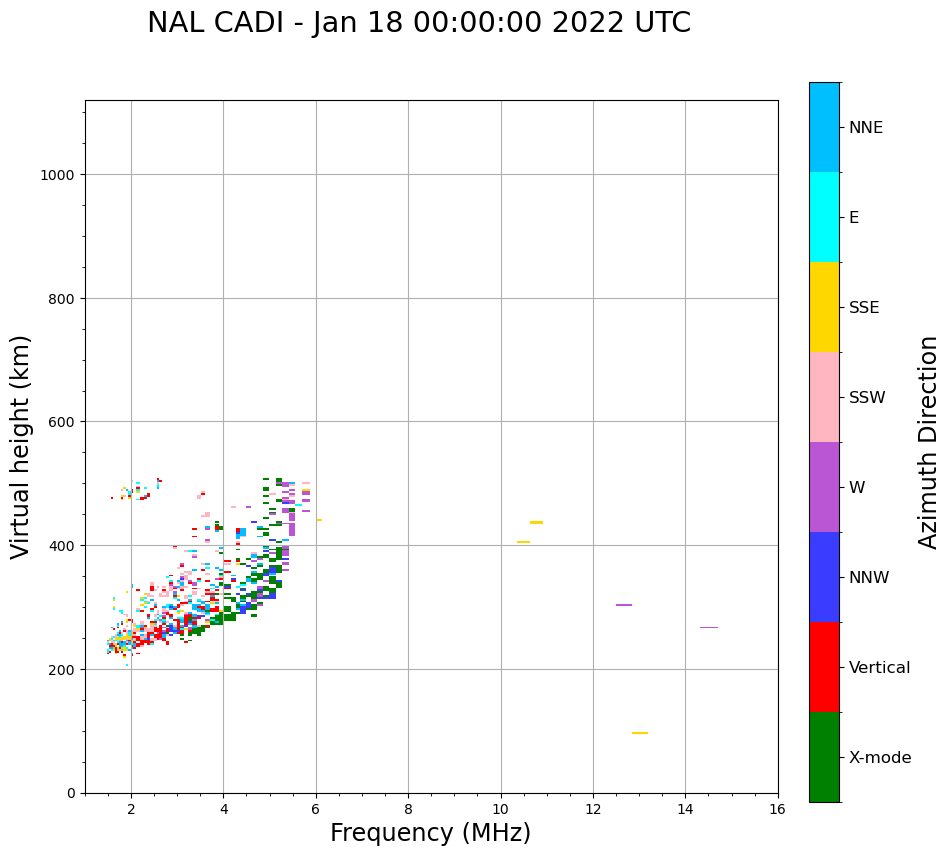 NAL CADI - Jan 18 00:00:00 2022 UTC

Virtual height (km)

1000

800

600

400

200

0

2 4 6 8 10 12 14 16

Frequency (MHz)

NNE
E
SSE
SSW
W
NNW
Vertical
X-mode

Azimuth Direction